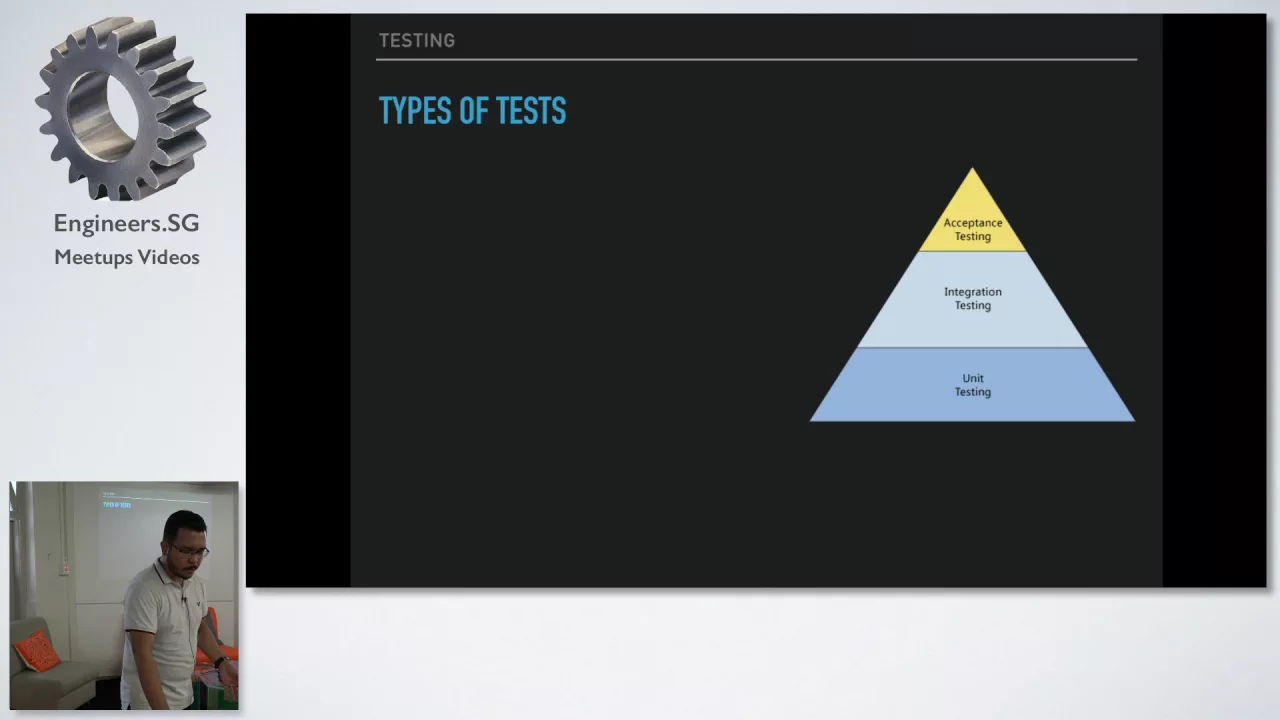 Engineers.SG
Meetups Videos

TESTING

TYPES OF TESTS

Acceptance Testing

Integration Testing

Unit Testing